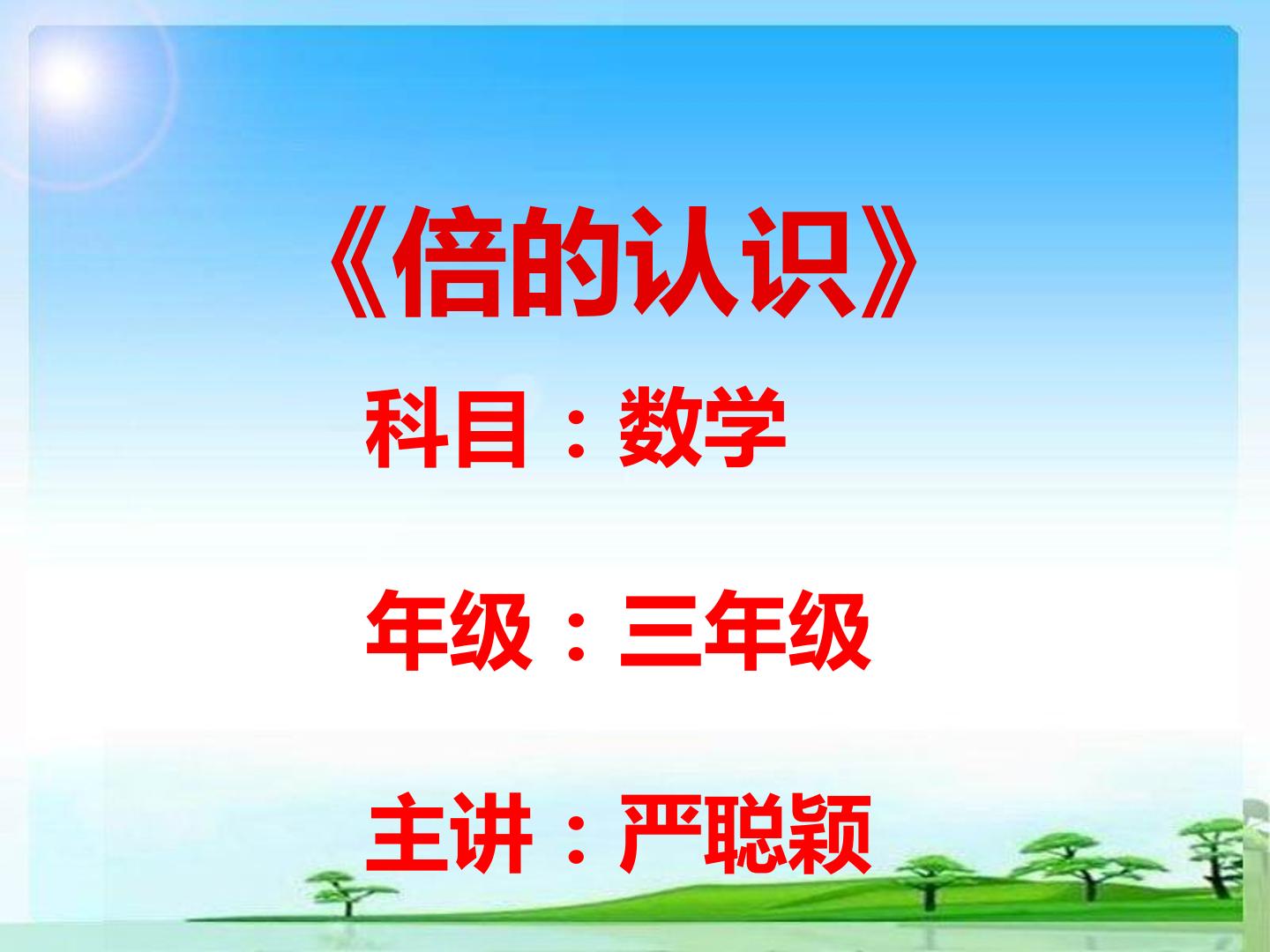 《倍的认识》

科目：数学

年级：三年级

主讲：严聪颖